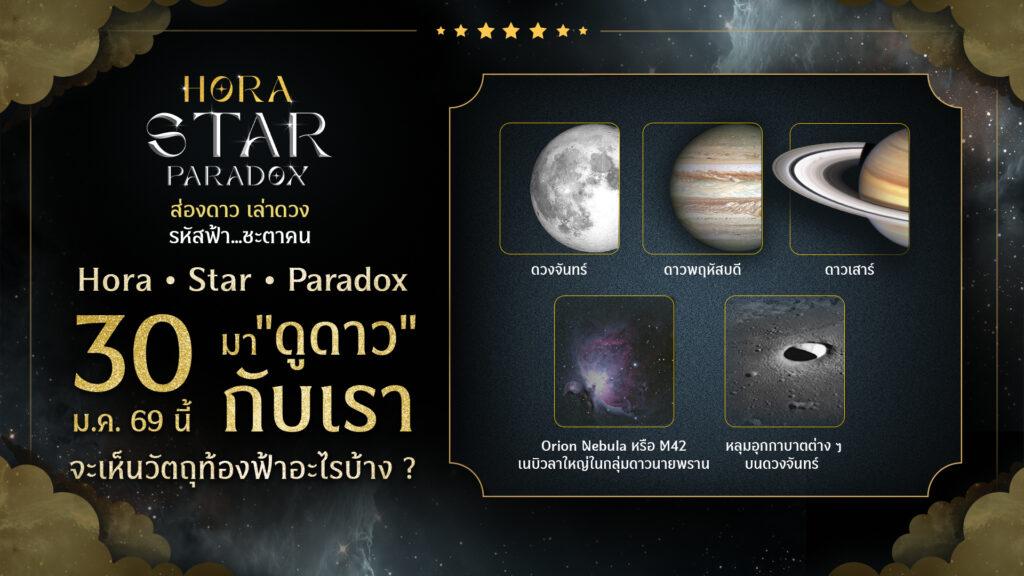 HORA
STAR
PARADOX
ส่องดาว เล่าดวง
รหัสฟ้า...ชะตาคน

Hora • Star • Paradox

30
ม.ค. 69 นี้

มา"ดูดาว"
กับเรา

จะเห็นวัตถุท้องฟ้าอะไรบ้าง ?

ดวงจันทร์

ดาวพฤหัสบดี

ดาวเสาร์

Orion Nebula หรือ M42
เนบิวลาใหญ่ในกลุ่มดาวนายพราน

หลุมอุกกาบาตต่าง ๆ
บนดวงจันทร์